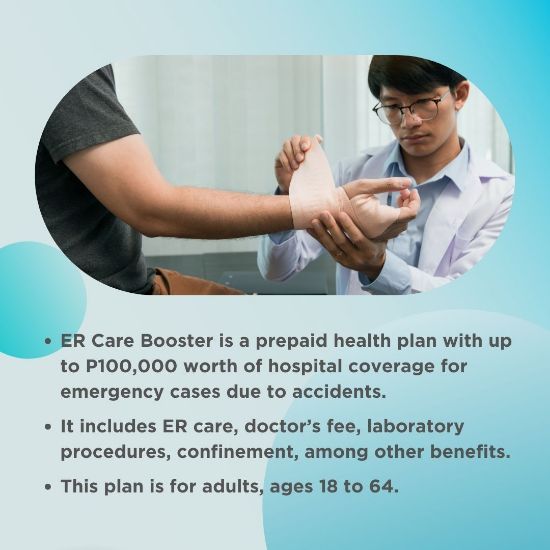 • ER Care Booster is a prepaid health plan with up to P100,000 worth of hospital coverage for emergency cases due to accidents.

• It includes ER care, doctor's fee, laboratory procedures, confinement, among other benefits.

• This plan is for adults, ages 18 to 64.